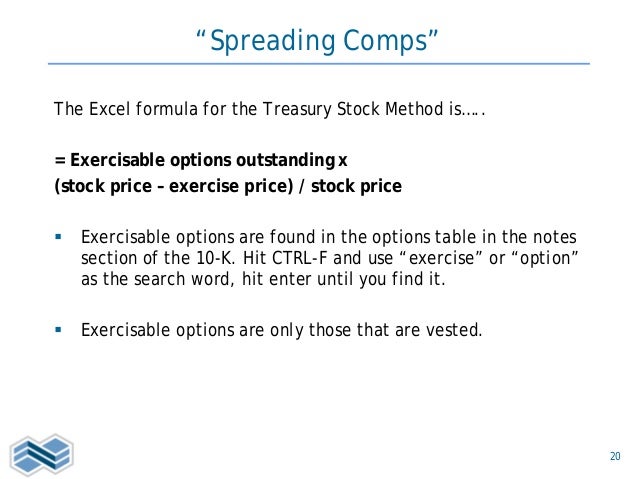 “Spreading Comps”

The Excel formula for the Treasury Stock Method is…..

= Exercisable options outstanding x
(stock price – exercise price) / stock price

▪ Exercisable options are found in the options table in the notes section of the 10-K. Hit CTRL-F and use “exercise” or “option” as the search word, hit enter until you find it.

▪ Exercisable options are only those that are vested.

20